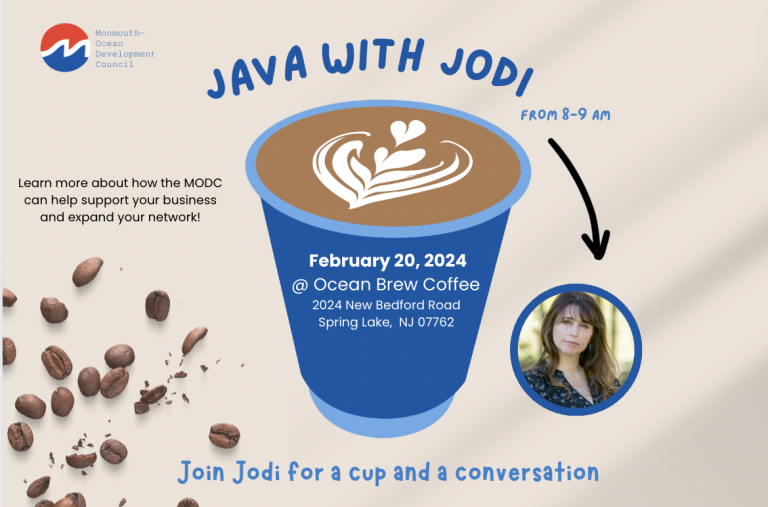 Monmouth-Ocean Development Council

JAVA WITH JODI

FROM 8-9 AM

Learn more about how the MODC can help support your business and expand your network!

February 20, 2024
@ Ocean Brew Coffee
2024 New Bedford Road
Spring Lake, NJ 07762

Join Jodi for a cup and a conversation